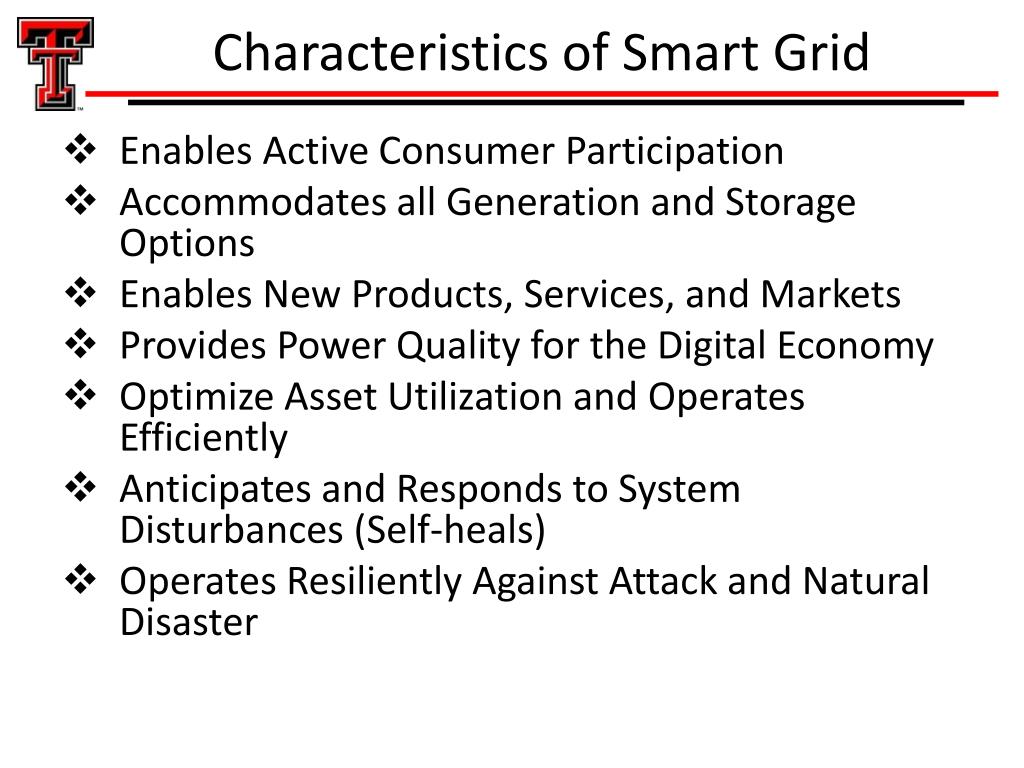 Characteristics of Smart Grid

❖ Enables Active Consumer Participation
❖ Accommodates all Generation and Storage Options
❖ Enables New Products, Services, and Markets
❖ Provides Power Quality for the Digital Economy
❖ Optimize Asset Utilization and Operates Efficiently
❖ Anticipates and Responds to System Disturbances (Self-heals)
❖ Operates Resiliently Against Attack and Natural Disaster